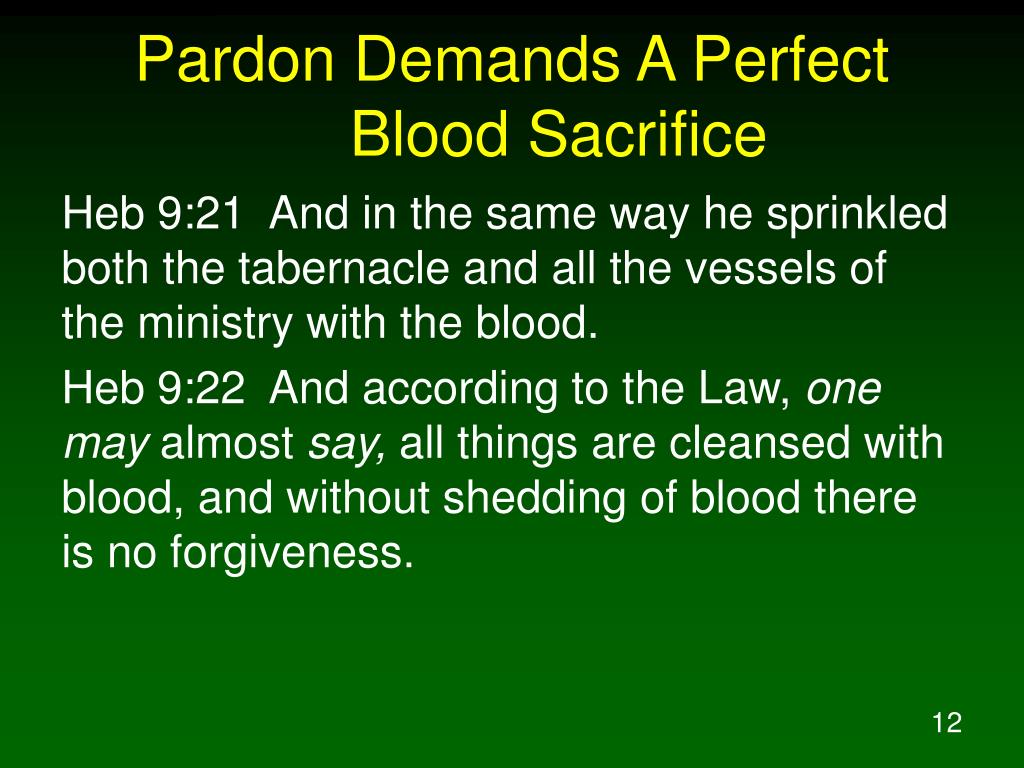 Pardon Demands A Perfect Blood Sacrifice

Heb 9:21 And in the same way he sprinkled both the tabernacle and all the vessels of the ministry with the blood.

Heb 9:22 And according to the Law, one may almost say, all things are cleansed with blood, and without shedding of blood there is no forgiveness.

12